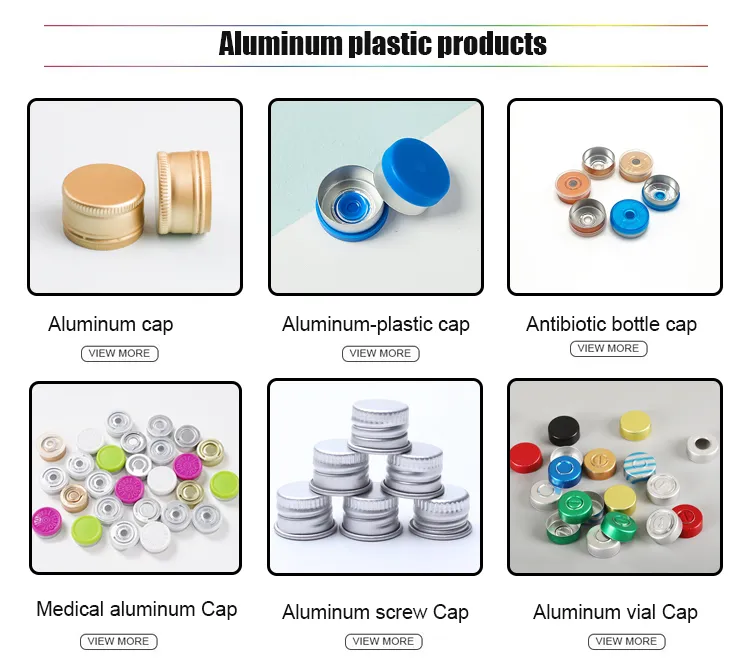 Aluminum plastic products

Aluminum cap
VIEW MORE

Aluminum-plastic cap
VIEW MORE

Antibiotic bottle cap
VIEW MORE

Medical aluminum Cap
VIEW MORE

Aluminum screw Cap
VIEW MORE

Aluminum vial Cap
VIEW MORE